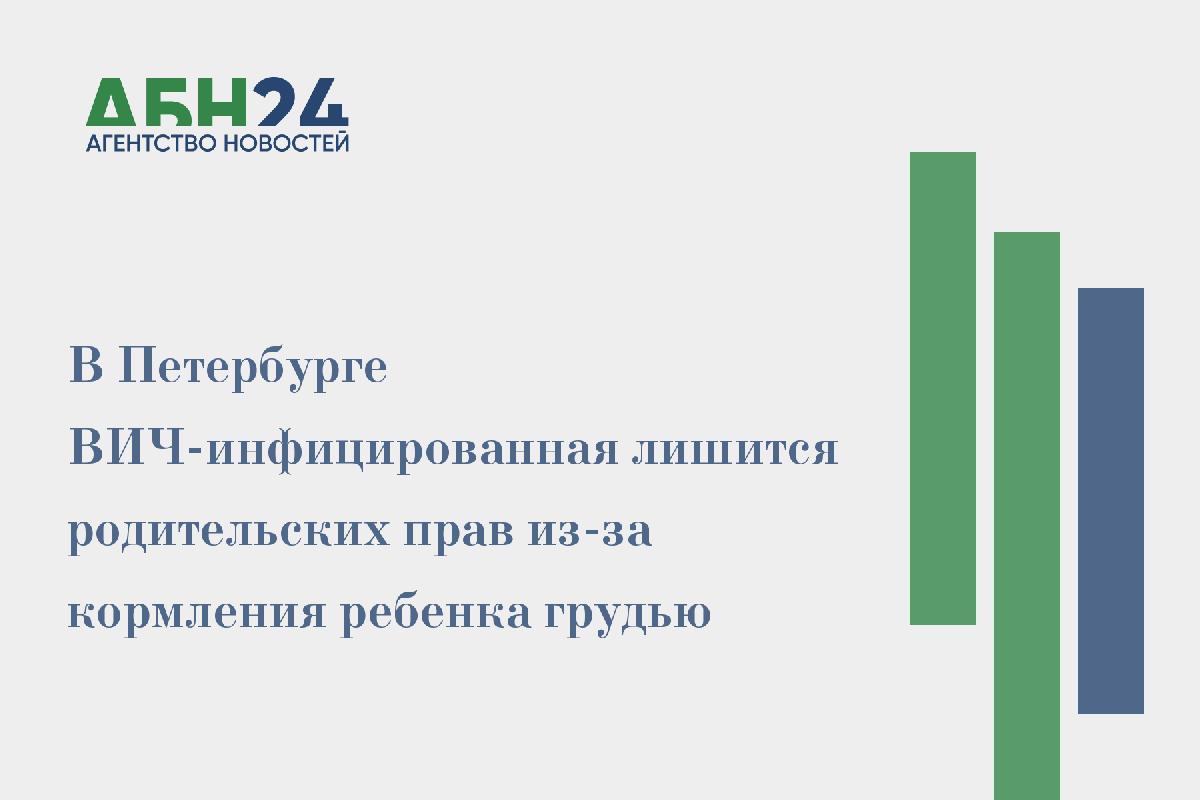 АБН24
АГЕНТСТВО НОВОСТЕЙ

В Петербурге ВИЧ-инфицированная лишится родительских прав из-за кормления ребенка грудью